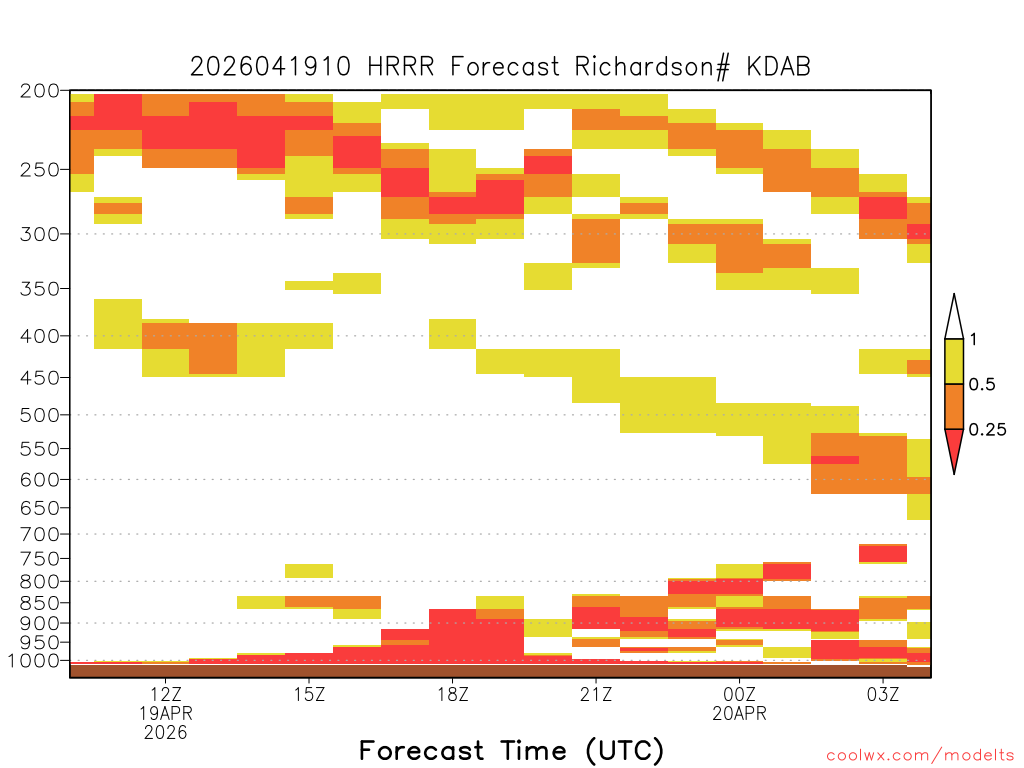 2026041910 HRRR Forecast Richardson# KDAB

200
250
300
350
400
450
500
550
600
650
700
750
800
850
900
950
1000

1
0.5
0.25

12Z
19APR
2026
15Z
18Z
21Z
00Z
20APR
03Z

Forecast Time (UTC)

coolwx.com/modelts